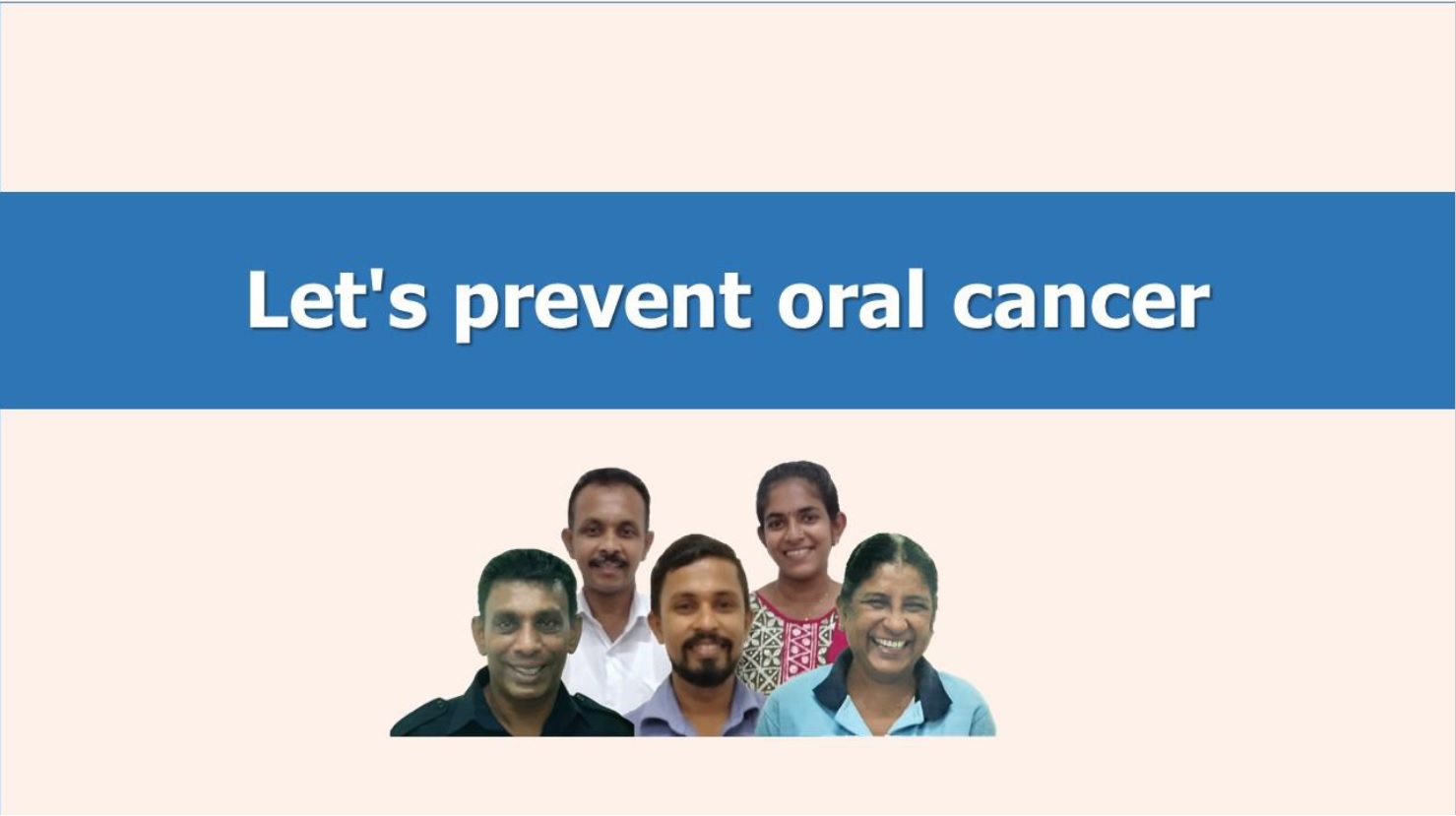 Let's prevent oral cancer